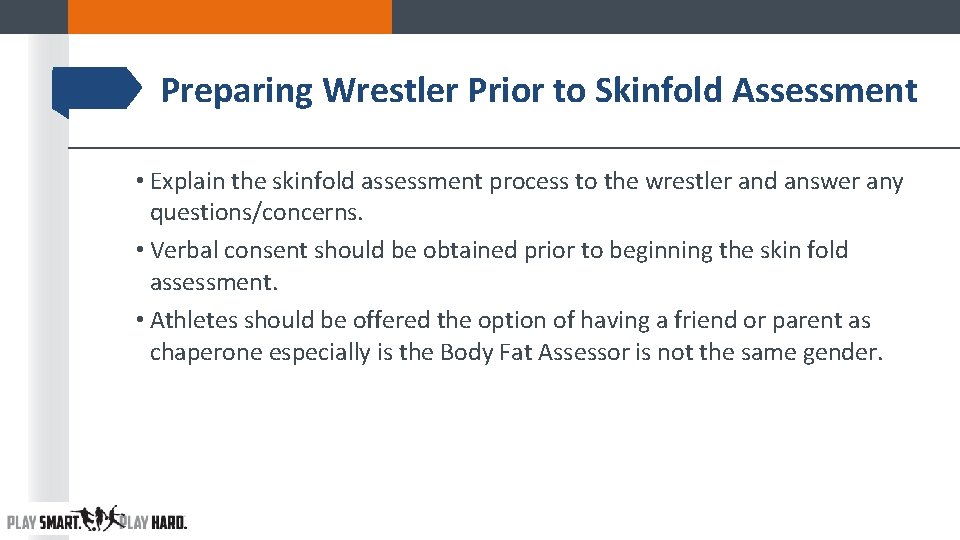 Preparing Wrestler Prior to Skinfold Assessment

• Explain the skinfold assessment process to the wrestler and answer any questions/concerns.

• Verbal consent should be obtained prior to beginning the skin fold assessment.

• Athletes should be offered the option of having a friend or parent as chaperone especially is the Body Fat Assessor is not the same gender.

PLAY SMART. PLAY HARD.